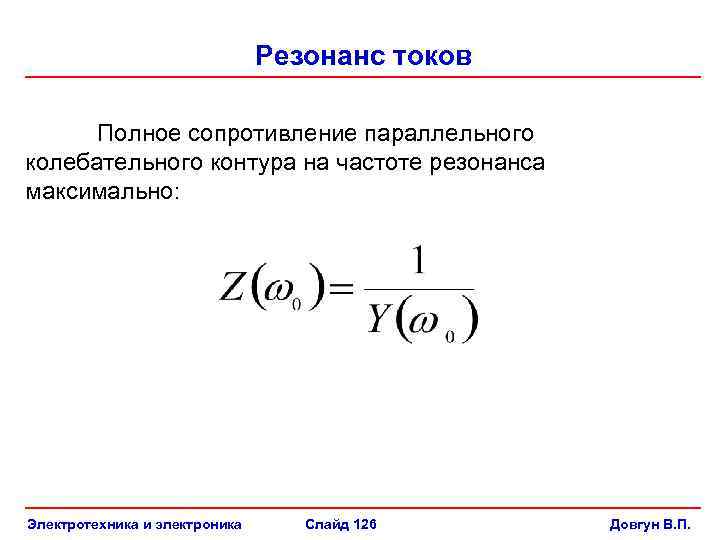 Резонанс токов

Полное сопротивление параллельного колебательного контура на частоте резонанса максимально:

$Z(\omega_0) = \frac{1}{Y(\omega_0)}$

Электротехника и электроника Слайд 126 Довгун В.П.